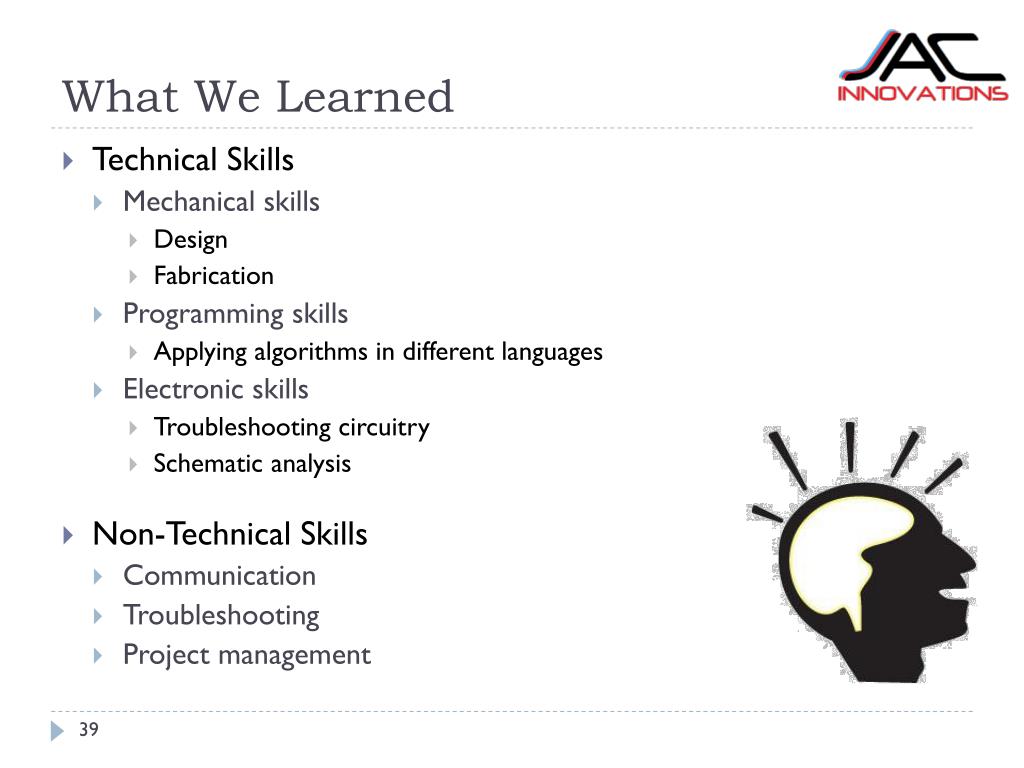 What We Learned

JAC INNOVATIONS

Technical Skills
Mechanical skills
Design
Fabrication
Programming skills
Applying algorithms in different languages
Electronic skills
Troubleshooting circuitry
Schematic analysis

Non-Technical Skills
Communication
Troubleshooting
Project management

39